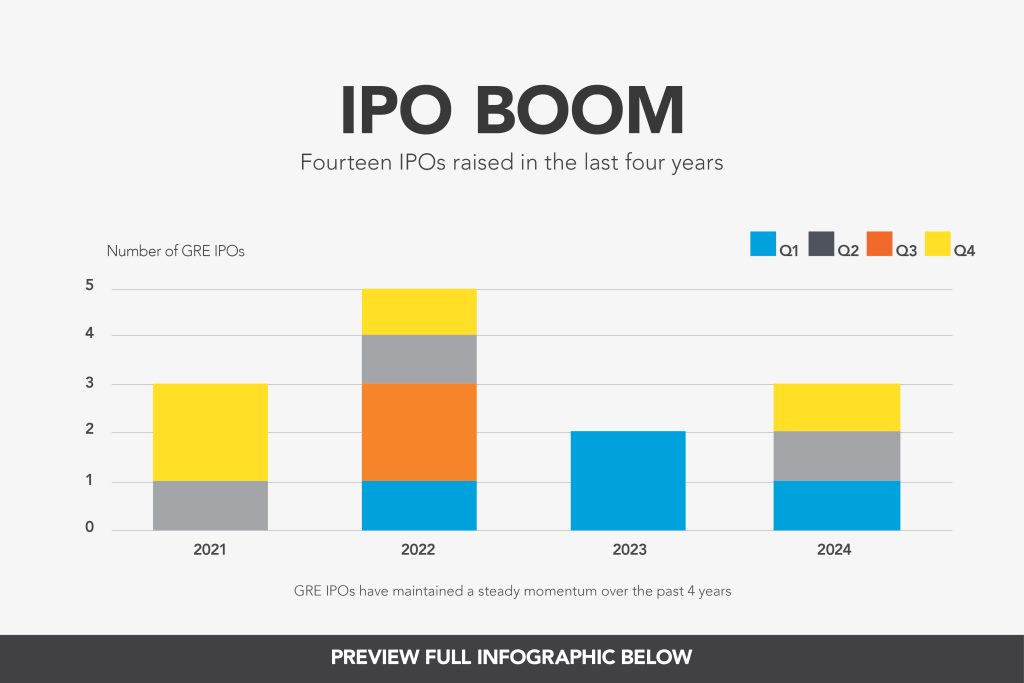 IPO BOOM

Fourteen IPOs raised in the last four years

Number of GRE IPOs

Q1 Q2 Q3 Q4

5
4
3
2
1
0

2021 2022 2023 2024

GRE IPOs have maintained a steady momentum over the past 4 years

PREVIEW FULL INFOGRAPHIC BELOW